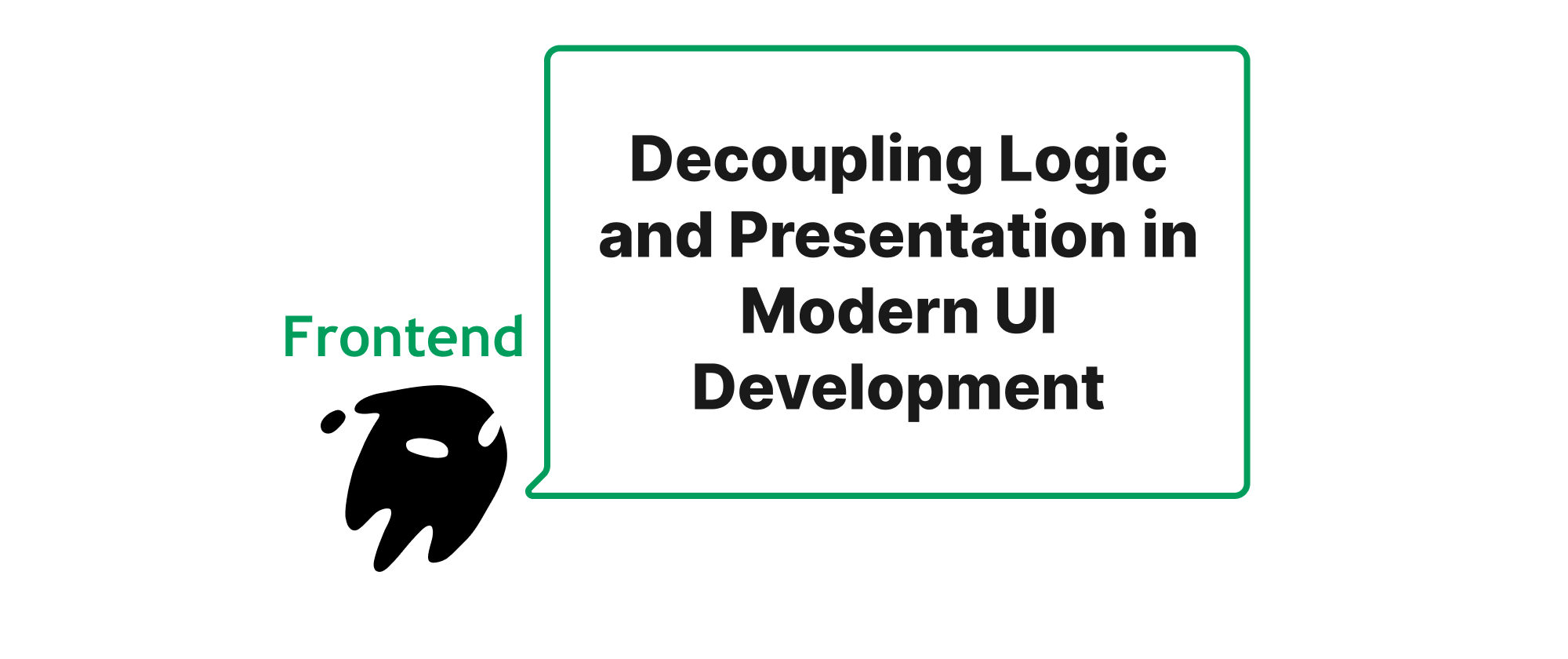 Frontend

Decoupling Logic and Presentation in Modern UI Development